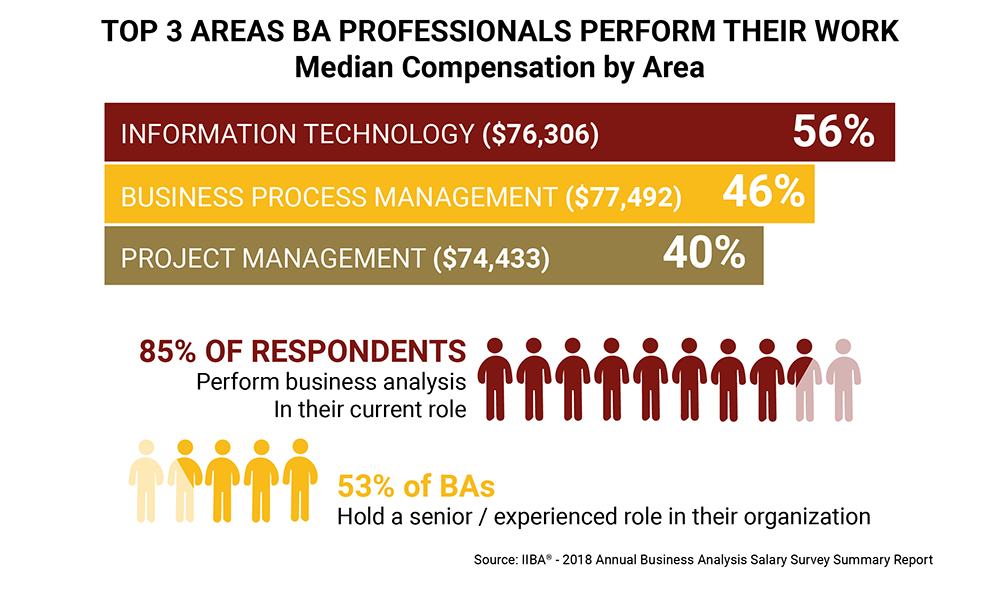 TOP 3 AREAS BA PROFESSIONALS PERFORM THEIR WORK
Median Compensation by Area

INFORMATION TECHNOLOGY (\$76,306) 56%

BUSINESS PROCESS MANAGEMENT (\$77,492) 46%

PROJECT MANAGEMENT (\$74,433) 40%

85% OF RESPONDENTS
Perform business analysis
In their current role

53% of BAs
Hold a senior / experienced role in their organization

Source: IIBA® - 2018 Annual Business Analysis Salary Survey Summary Report